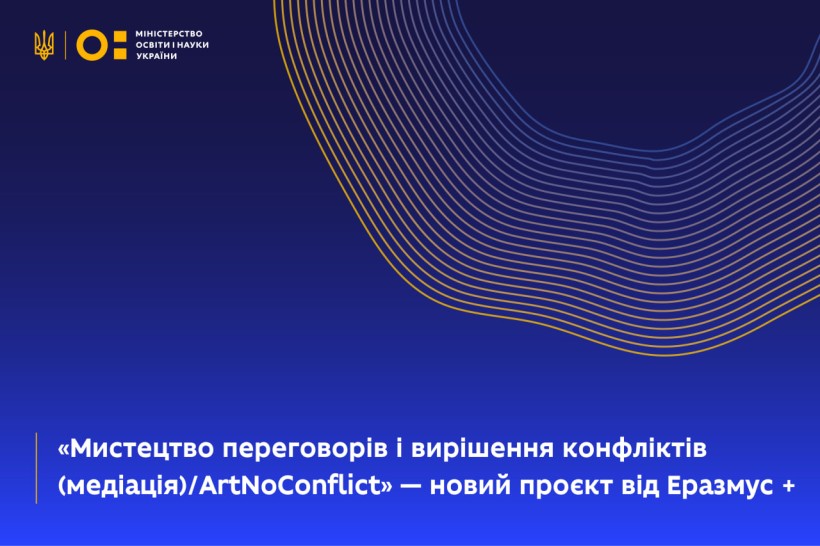 МІНІСТЕРСТВО ОСВІТИ І НАУКИ УКРАЇНИ

«Мистецтво переговорів і вирішення конфліктів (медіація)/ArtNoConflict» — новий проєкт від Еразмус +